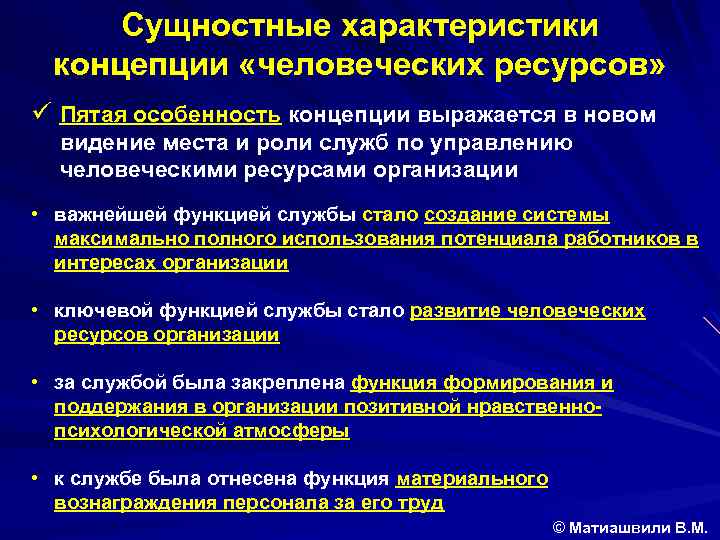 Сущностные характеристики концепции «человеческих ресурсов»

✓ Пятая особенность концепции выражается в новом видение места и роли служб по управлению человеческими ресурсами организации

• важнейшей функцией службы стало создание системы максимально полного использования потенциала работников в интересах организации

• ключевой функцией службы стало развитие человеческих ресурсов организации

• за службой была закреплена функция формирования и поддержания в организации позитивной нравственно-психологической атмосферы

• к службе была отнесена функция материального вознаграждения персонала за его труд

© Матиашвили В.М.